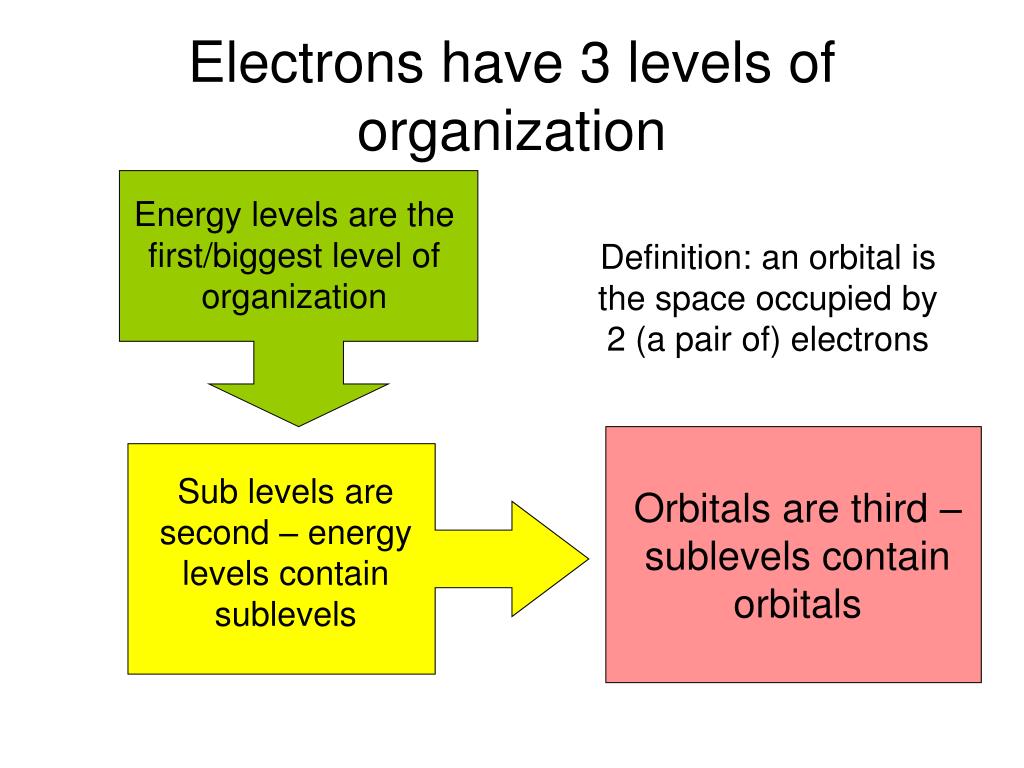 Electrons have 3 levels of organization

Energy levels are the first/biggest level of organization

Definition: an orbital is the space occupied by 2 (a pair of) electrons

Sub levels are second – energy levels contain sublevels

Orbitals are third – sublevels contain orbitals